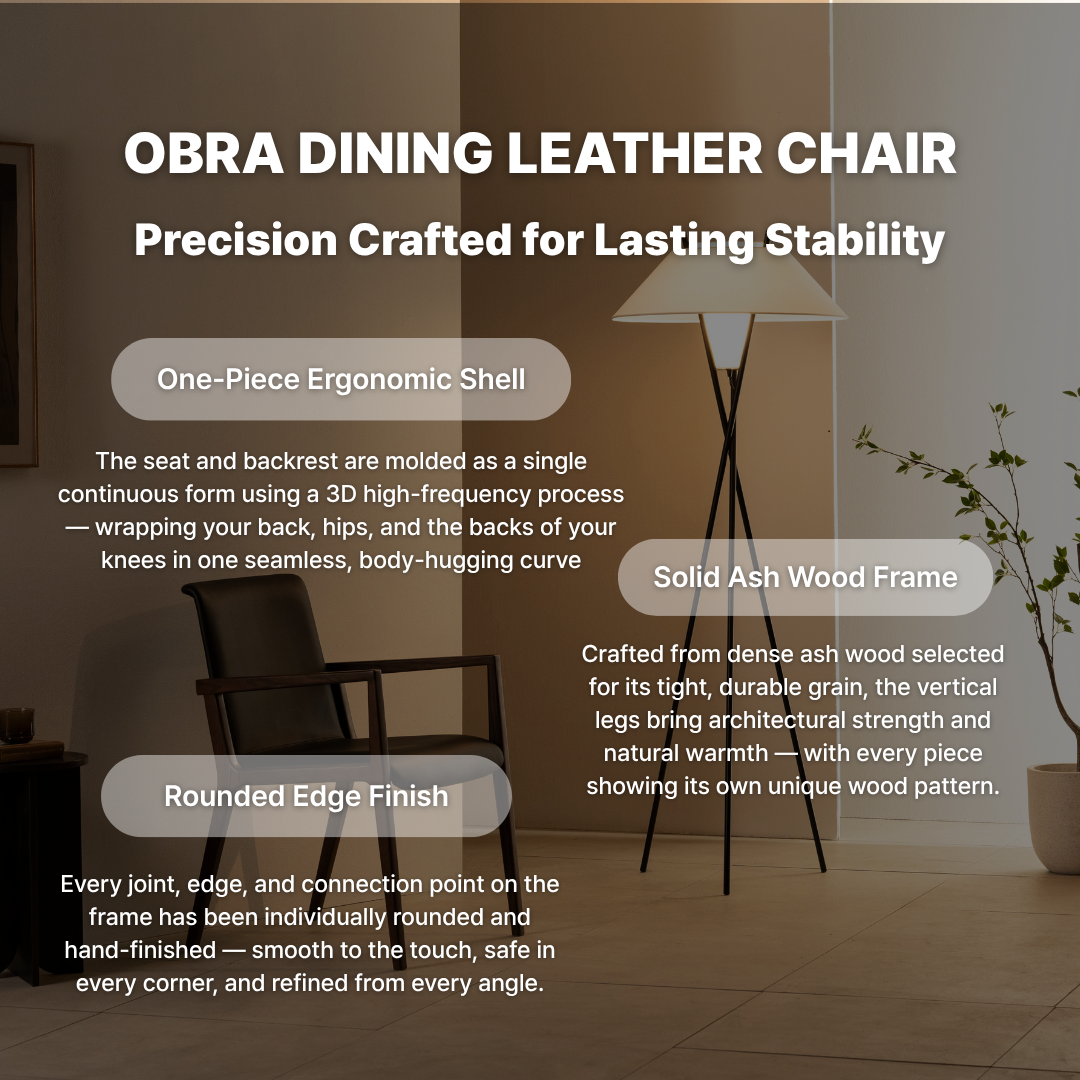 OBRA DINING LEATHER CHAIR

Precision Crafted for Lasting Stability

One-Piece Ergonomic Shell

The seat and backrest are molded as a single continuous form using a 3D high-frequency process — wrapping your back, hips, and the backs of your knees in one seamless, body-hugging curve

Solid Ash Wood Frame

Crafted from dense ash wood selected for its tight, durable grain, the vertical legs bring architectural strength and natural warmth — with every piece showing its own unique wood pattern.

Rounded Edge Finish

Every joint, edge, and connection point on the frame has been individually rounded and hand-finished — smooth to the touch, safe in every corner, and refined from every angle.